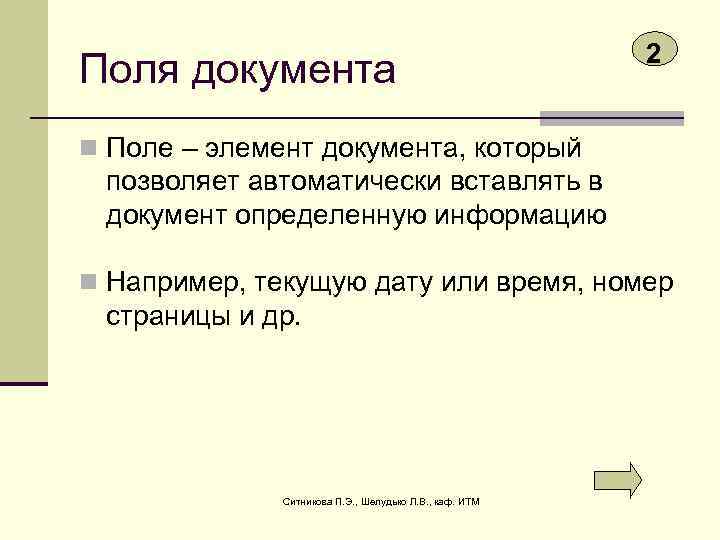 Поля документа

2

Поле – элемент документа, который позволяет автоматически вставлять в документ определенную информацию

Например, текущую дату или время, номер страницы и др.

Ситникова П.Э., Шелудько Л.В., каф. ИТМ